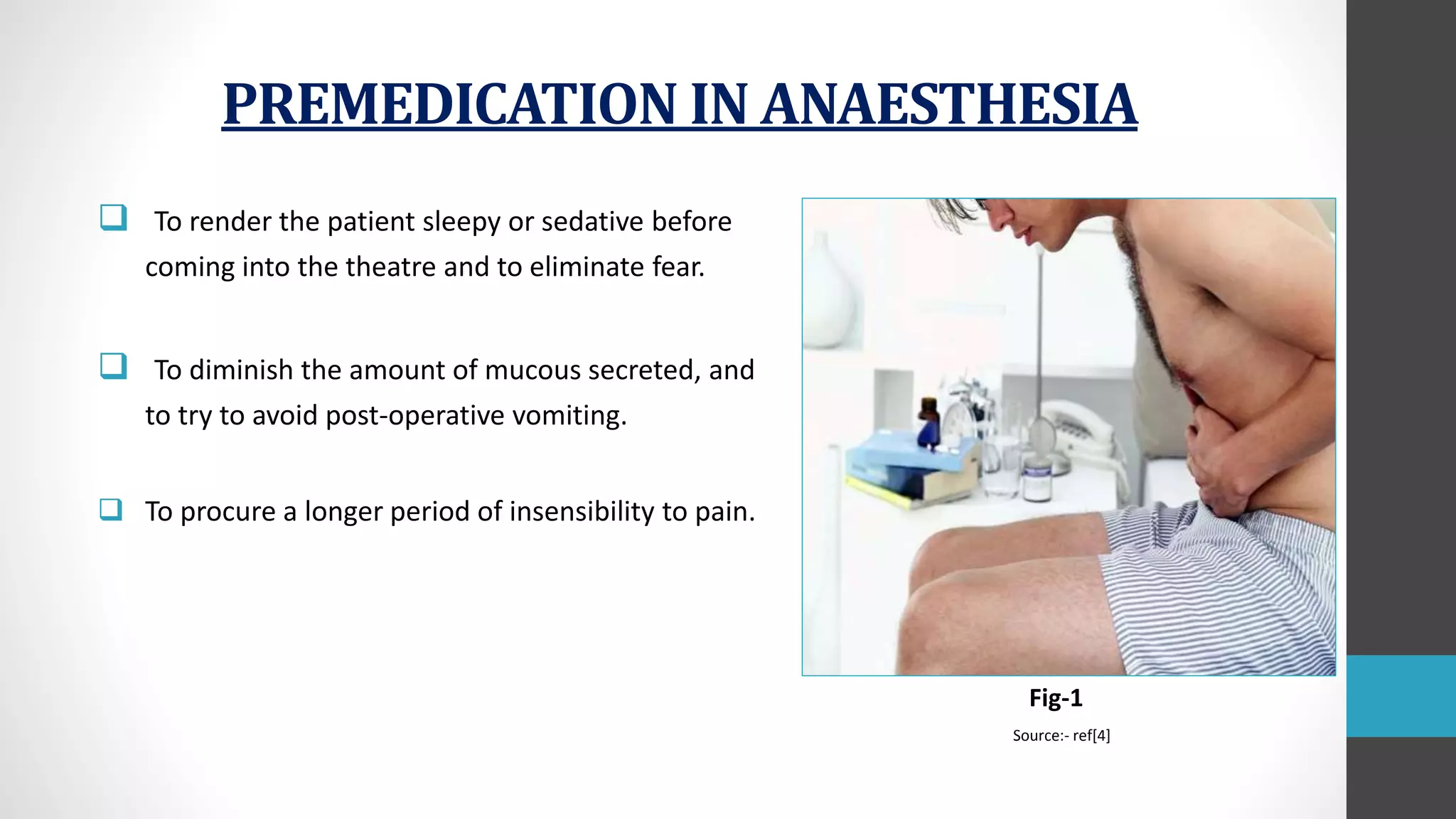 PREMEDICATION IN ANAESTHESIA

❑ To render the patient sleepy or sedative before coming into the theatre and to eliminate fear.

❑ To diminish the amount of mucous secreted, and to try to avoid post-operative vomiting.

❑ To procure a longer period of insensibility to pain.

Fig-1

Source:- ref[4]